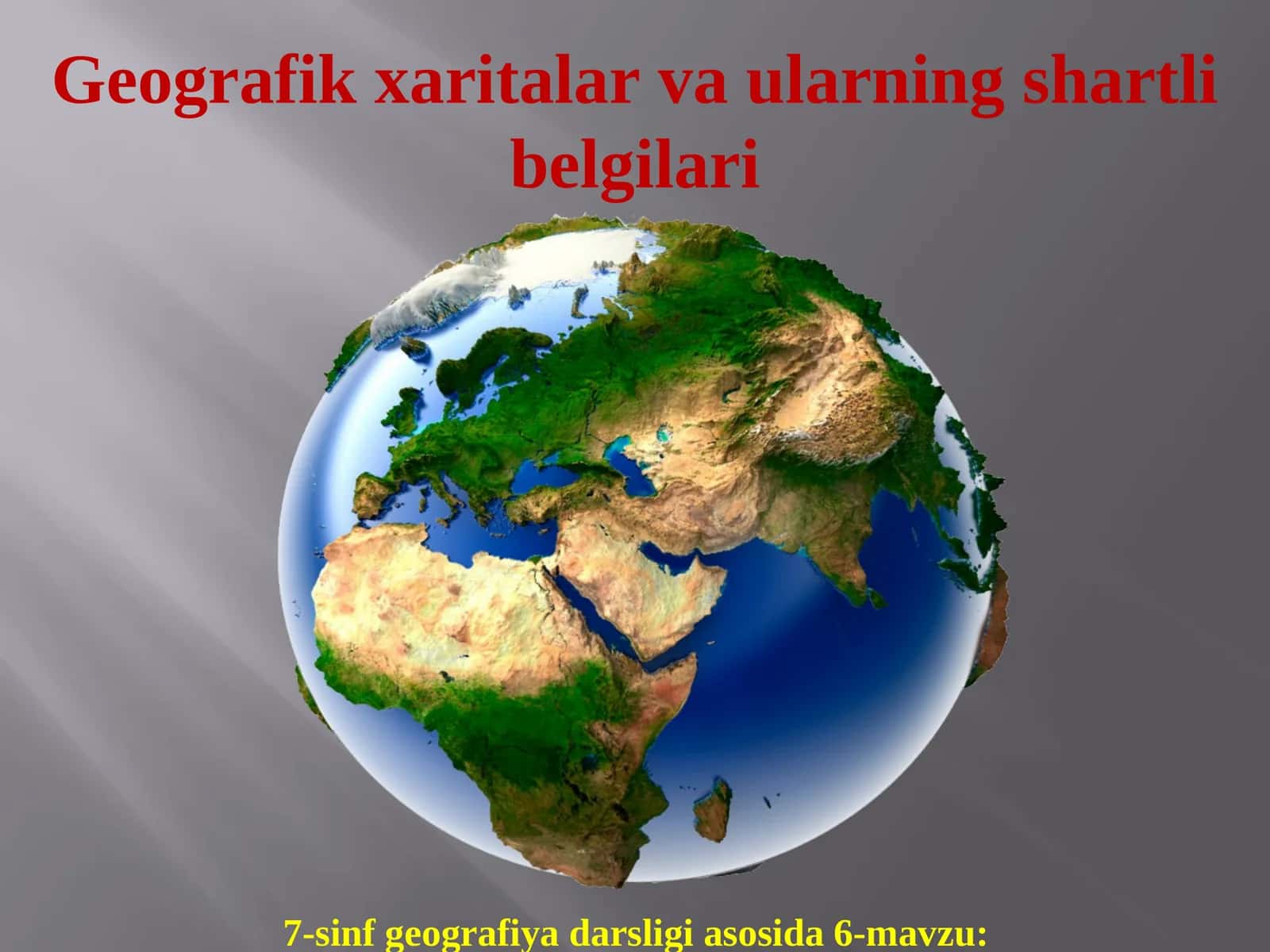 Geografik xaritalar va ularning shartli belgilari

7-sinf geografiya darsligi asosida 6-mavzu: